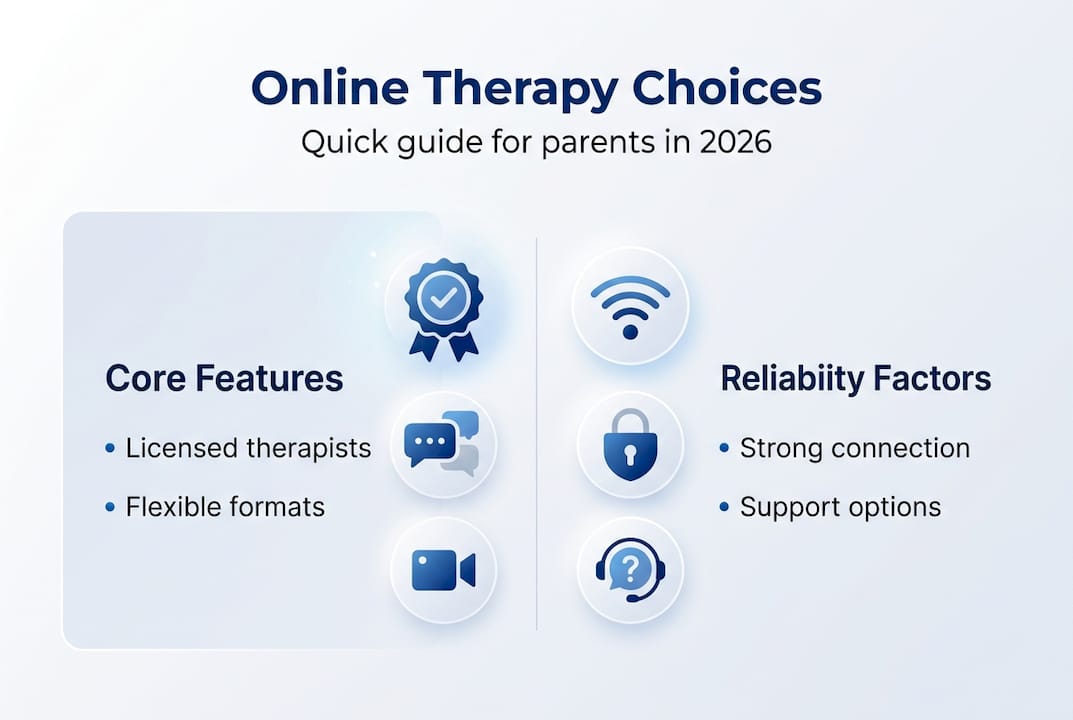 Online Therapy Choices
Quick guide for parents in 2026

Core Features
• Licensed therapists
• Flexible formats

Reliabiity Factors
• Strong connection
• Support options